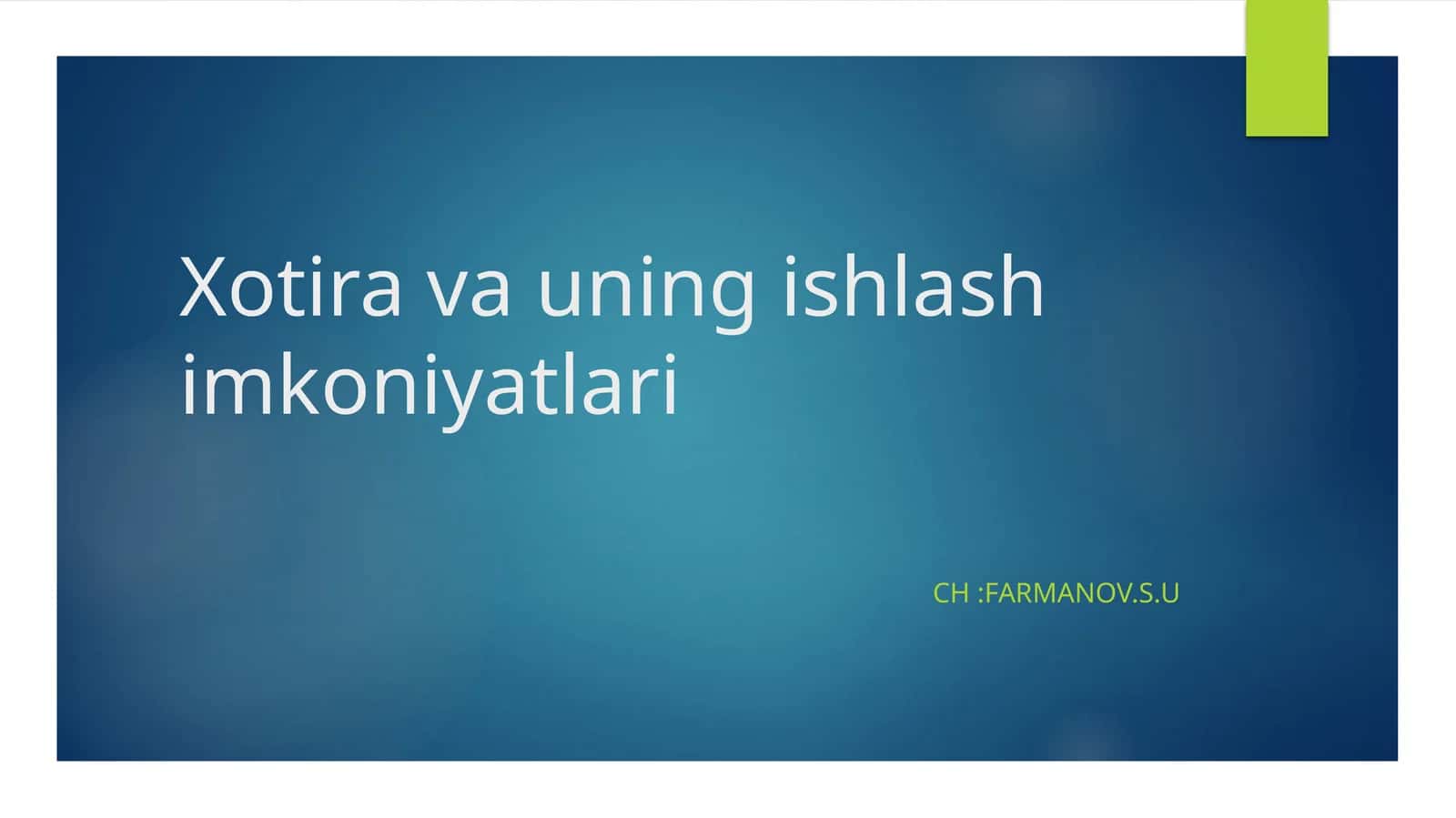 Xotira va uning ishlash imkoniyatlari

CH :FARMANOV.S.U